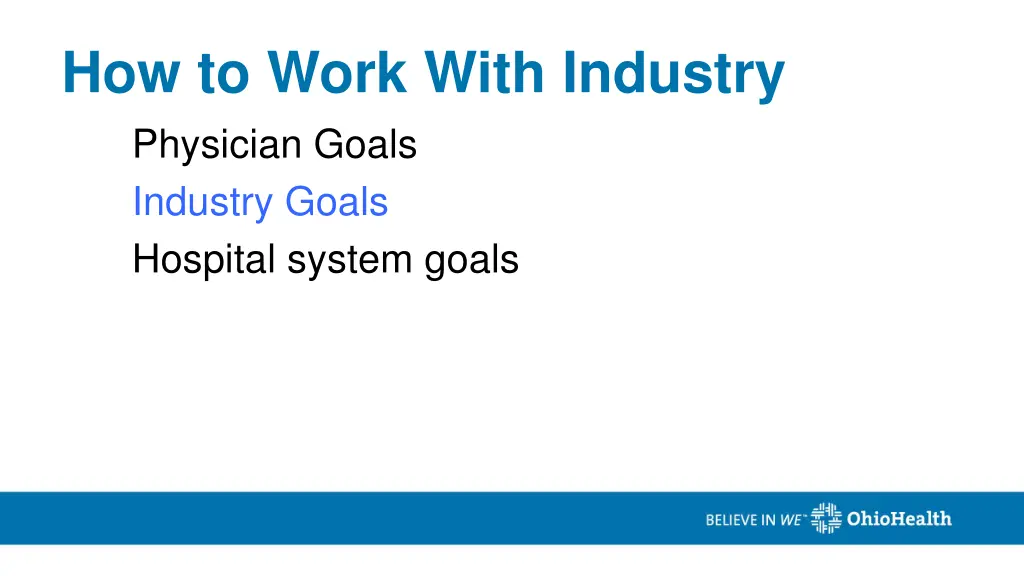 How to Work With Industry

Physician Goals

Industry Goals

Hospital system goals

BELIEVE IN WE™ OhioHealth